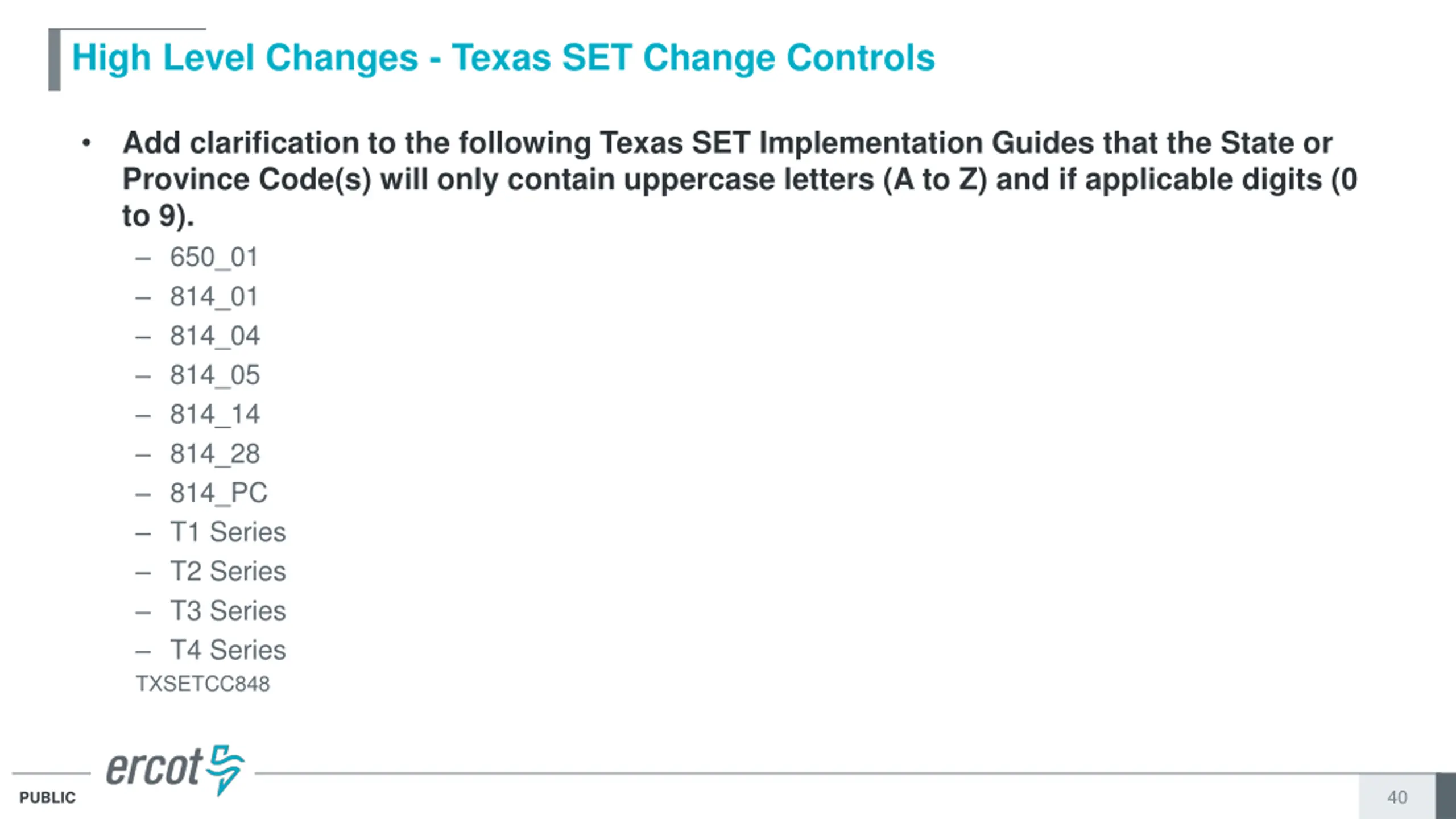 High Level Changes - Texas SET Change Controls

• Add clarification to the following Texas SET Implementation Guides that the State or Province Code(s) will only contain uppercase letters (A to Z) and if applicable digits (0 to 9).

– 650_01
– 814_01
– 814_04
– 814_05
– 814_14
– 814_28
– 814_PC
– T1 Series
– T2 Series
– T3 Series
– T4 Series

TXSETCC848

ercot

PUBLIC

40